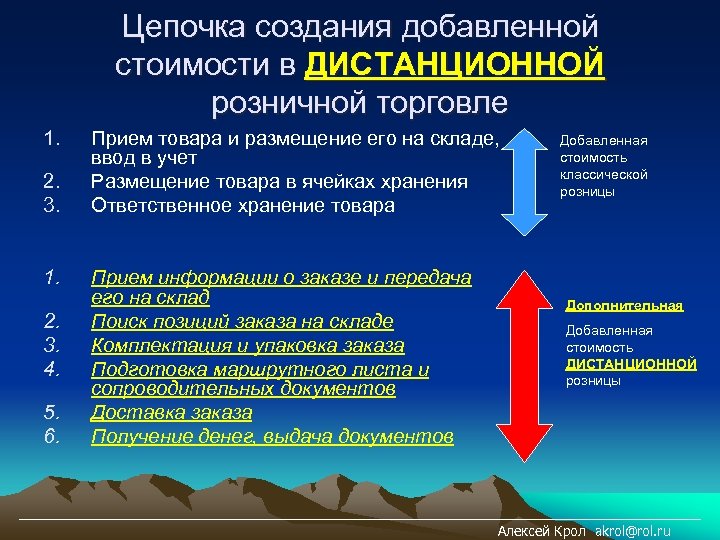 Цепочка создания добавленной стоимости в ДИСТАНЦИОННОЙ розничной торговле

1. Прием товара и размещение его на складе, ввод в учет
2. Размещение товара в ячейках хранения
3. Ответственное хранение товара

Добавленная стоимость классической розницы

1. Прием информации о заказе и передача его на склад
2. Поиск позиций заказа на складе
3. Комплектация и упаковка заказа
4. Подготовка маршрутного листа и сопроводительных документов
5. Доставка заказа
6. Получение денег, выдача документов

Дополнительная

Добавленная стоимость ДИСТАНЦИОННОЙ розницы

Алексей Крол akrol@rol.ru